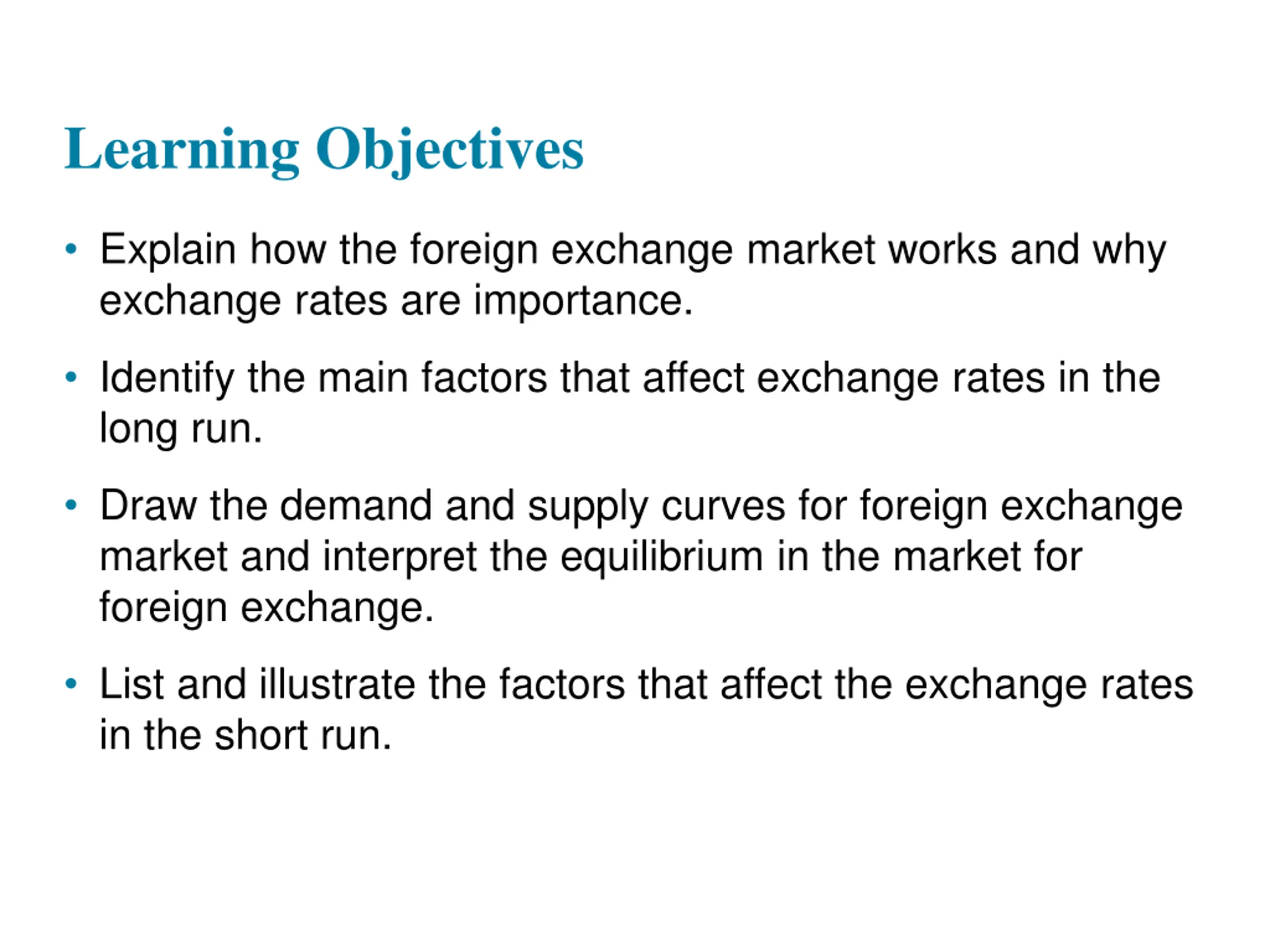 Learning Objectives

• Explain how the foreign exchange market works and why exchange rates are importance.

• Identify the main factors that affect exchange rates in the long run.

• Draw the demand and supply curves for foreign exchange market and interpret the equilibrium in the market for foreign exchange.

• List and illustrate the factors that affect the exchange rates in the short run.